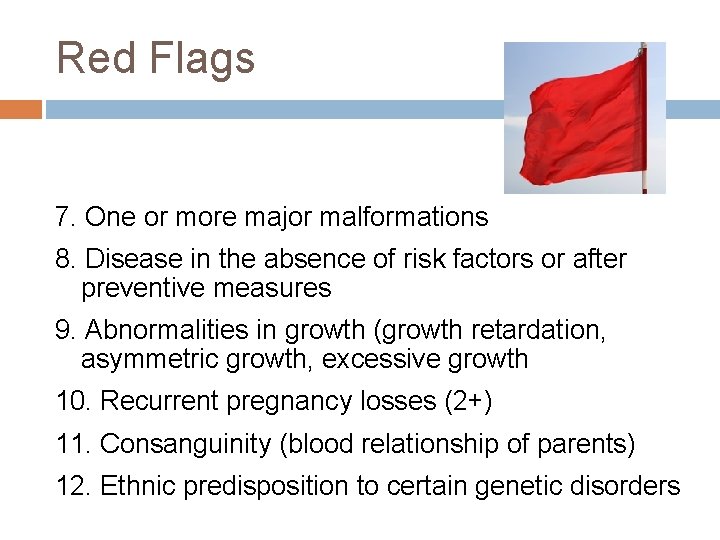 Red Flags

7. One or more major malformations

8. Disease in the absence of risk factors or after preventive measures

9. Abnormalities in growth (growth retardation, asymmetric growth, excessive growth

10. Recurrent pregnancy losses (2+)

11. Consanguinity (blood relationship of parents)

12. Ethnic predisposition to certain genetic disorders